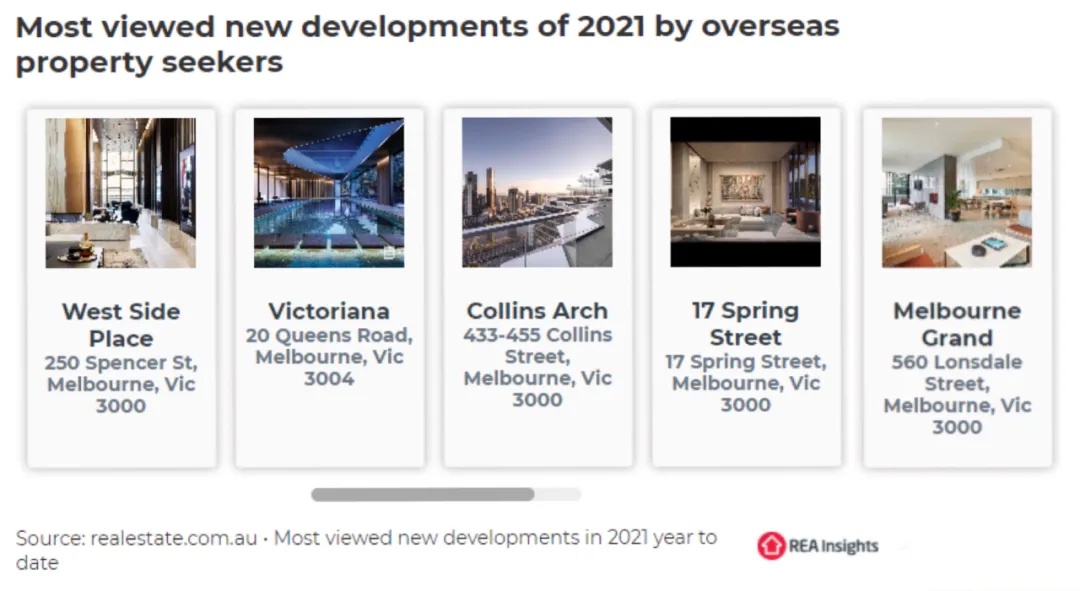 Most viewed new developments of 2021 by overseas property seekers

West Side Place
250 Spencer St, Melbourne, Vic 3000

Victoriana
20 Queens Road, Melbourne, Vic 3004

Collins Arch
433-455 Collins Street, Melbourne, Vic 3000

17 Spring Street
17 Spring Street, Melbourne, Vic 3000

Melbourne Grand
560 Lonsdale Street, Melbourne, Vic 3000

Source: realestate.com.au · Most viewed new developments in 2021 year to date

REA Insights